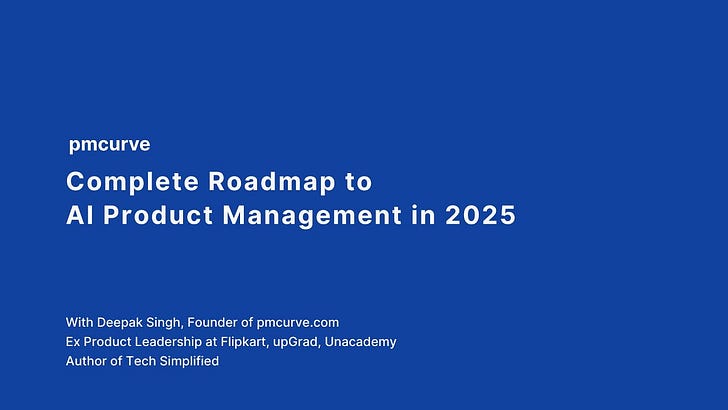 pmcurve

Complete Roadmap to
AI Product Management in 2025

With Deepak Singh, Founder of pmcurve.com
Ex Product Leadership at Flipkart, upGrad, Unacademy
Author of Tech Simplified